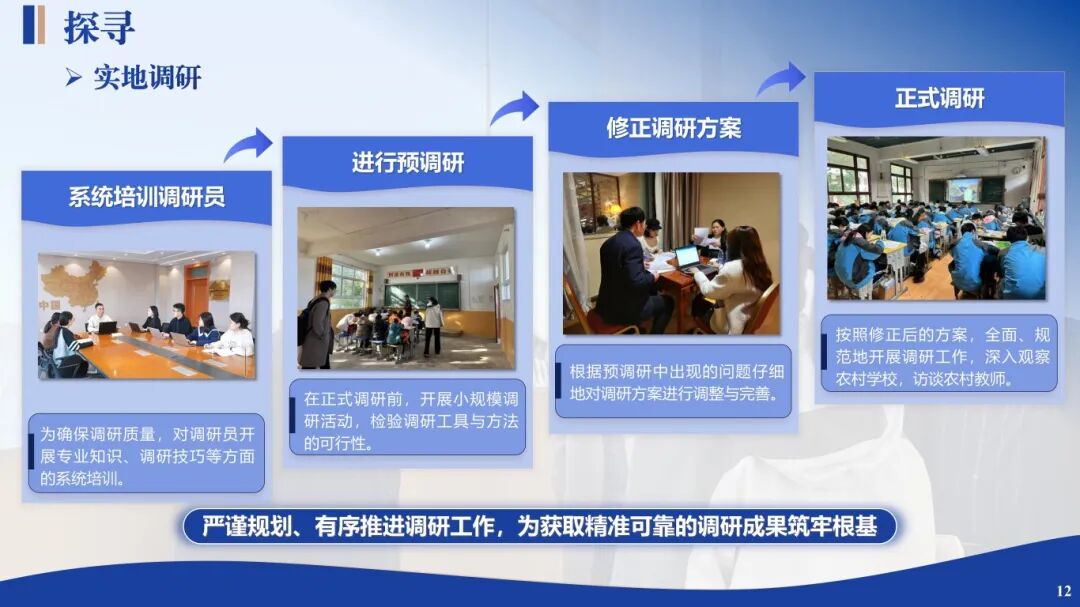 探寻

➢ 实地调研

系统培训调研员

中国

为确保调研质量，对调研员开展专业知识、调研技巧等方面的系统培训。

进行预调研

在正式调研前，开展小规模调研活动，检验调研工具与方法的可行性。

修正调研方案

根据预调研中出现的问题仔细地对调研方案进行调整与完善。

正式调研

按照修正后的方案，全面、规范地开展调研工作，深入观察农村学校，访谈农村教师。

严谨规划、有序推进调研工作，为获取精准可靠的调研成果筑牢根基

12